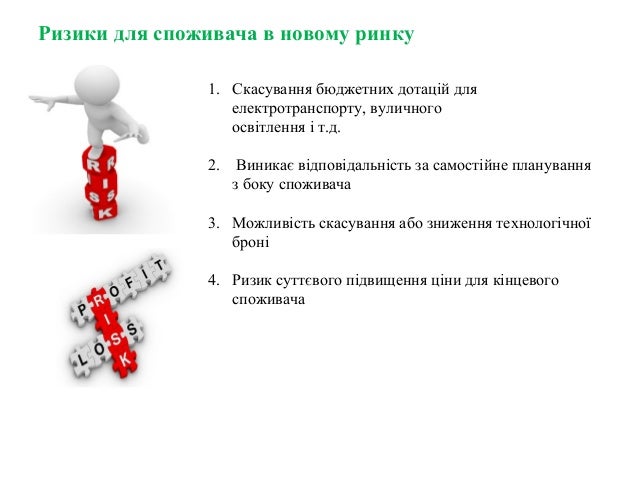 Ризики для споживача в новому ринку

RISK

PROFIT
RISK
LOSS

1. Скасування бюджетних дотацій для електротранспорту, вуличного освітлення і т.д.

2. Виникає відповідальність за самостійне планування з боку споживача

3. Можливість скасування або зниження технологічної броні

4. Ризик суттєвого підвищення ціни для кінцевого споживача